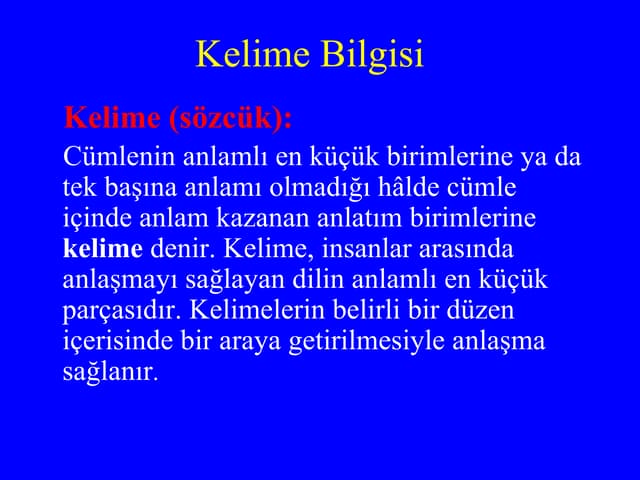 Kelime Bilgisi

Kelime (sözcük):

Cümlenin anlamlı en küçük birimlerine ya da tek başına anlamı olmadığı hâlde cümle içinde anlam kazanan anlatım birimlerine kelime denir. Kelime, insanlar arasında anlaşmayı sağlayan dilin anlamlı en küçük parçasıdır. Kelimelerin belirli bir düzen içerisinde bir araya getirilmesiyle anlaşma sağlanır.